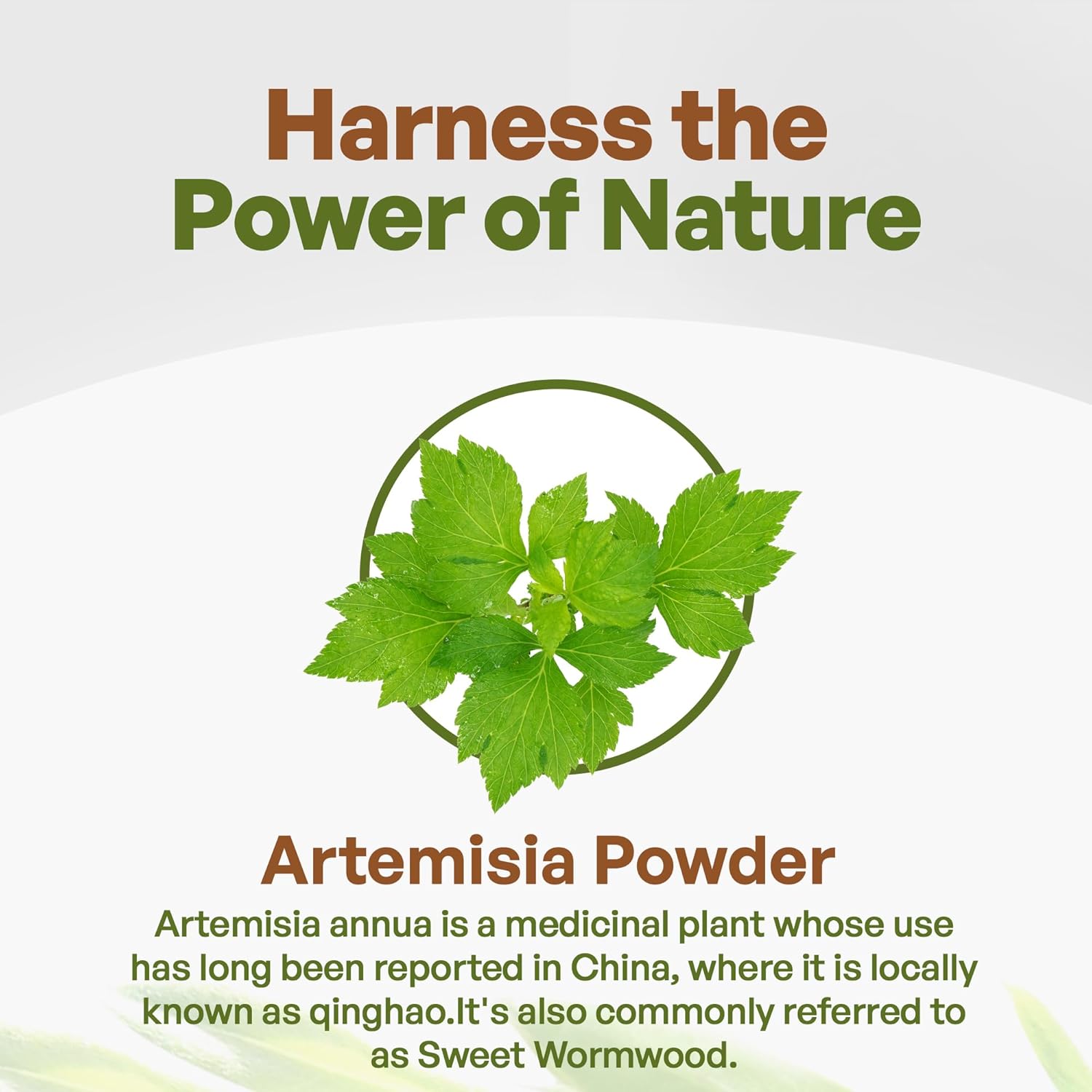 Harness the Power of Nature

Artemisia Powder

Artemisia annua is a medicinal plant whose use has long been reported in China, where it is locally known as qinghao.It's also commonly referred to as Sweet Wormwood.